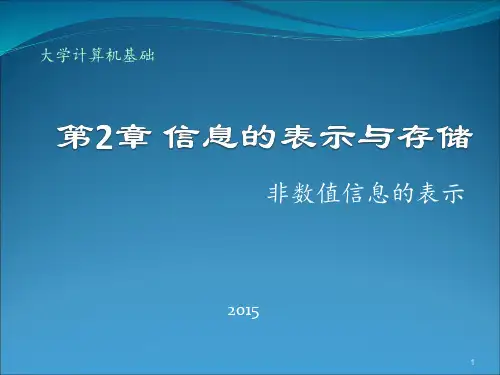 大学计算机基础

第2章 信息的表示与存储

非数值信息的表示

2015

1